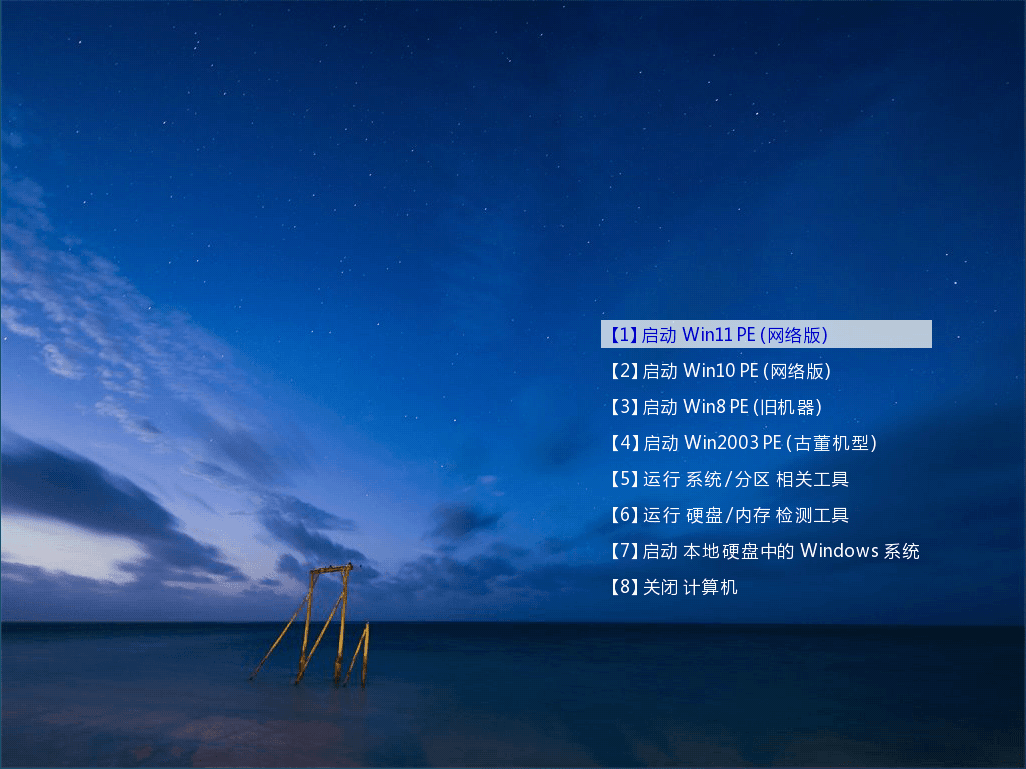 【1】启动 Win11 PE (网络版)
【2】启动 Win10 PE (网络版)
【3】启动 Win8 PE (旧机器)
【4】启动 Win2003 PE (古董机型)
【5】运行 系统/分区 相关工具
【6】运行 硬盘/内存 检测工具
【7】启动 本地硬盘中的 Windows 系统
【8】关闭 计算机